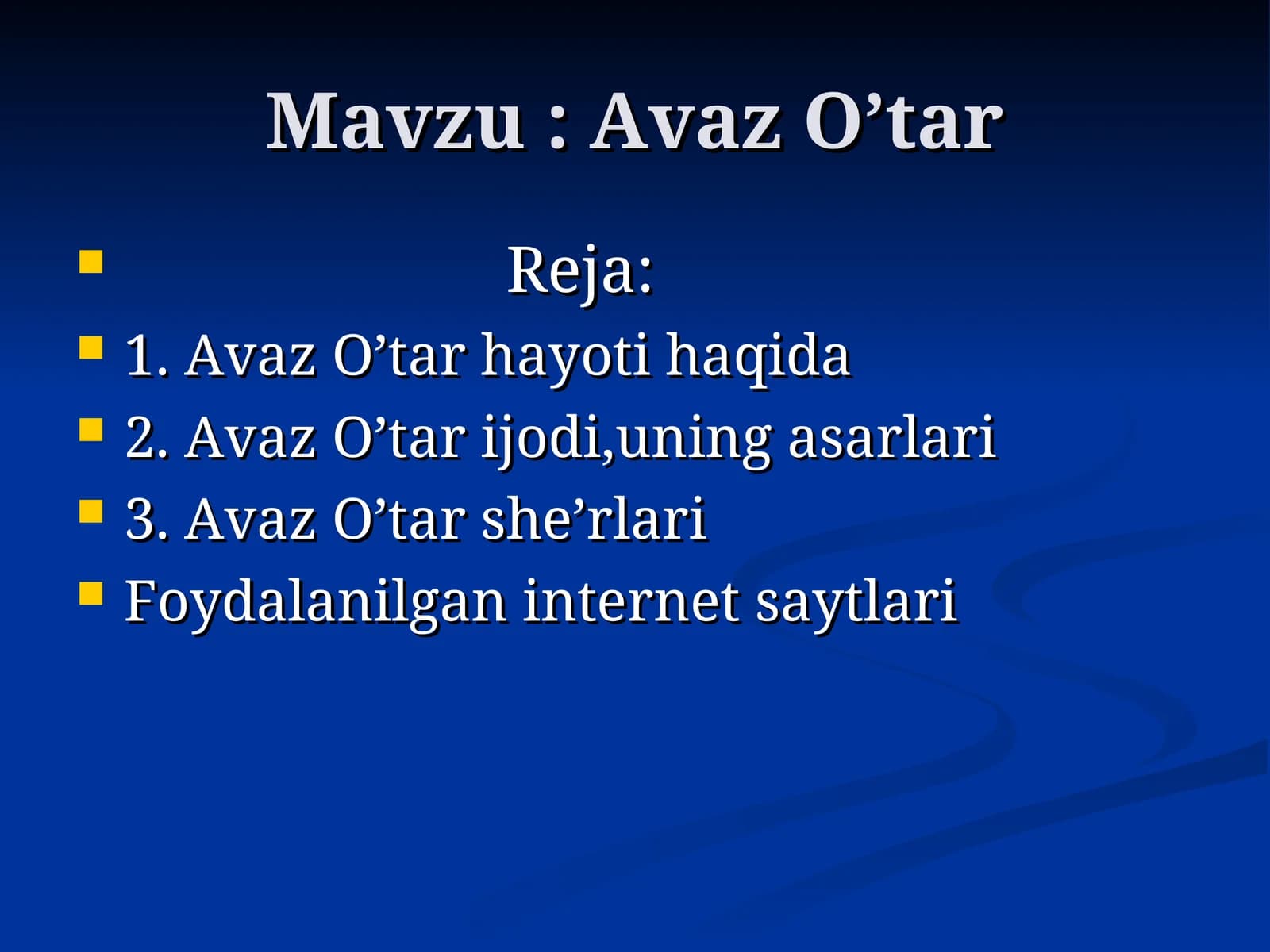 Mavzu : Avaz O’tar

Reja:

1. Avaz O’tar hayoti haqida

2. Avaz O’tar ijodi,uning asarlari

3. Avaz O’tar she’rlari

Foydalanilgan internet saytlari